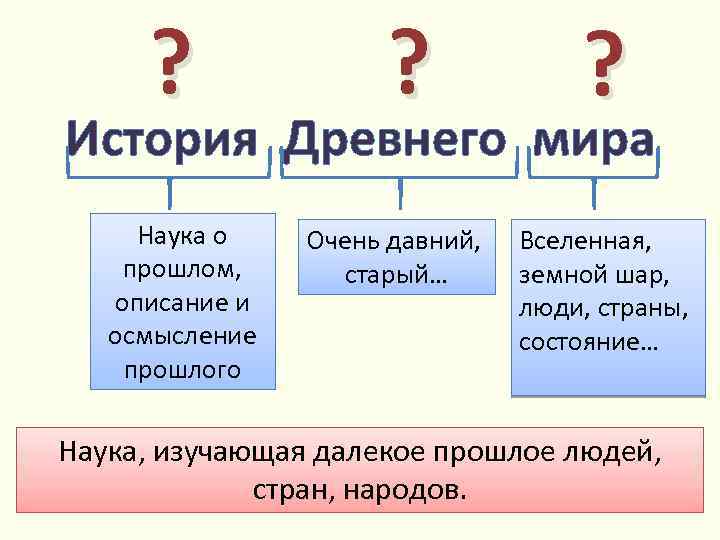 ? ? ?

История Древнего мира

Наука о прошлом, описание и осмысление прошлого

Очень давний, старый…

Вселенная, земной шар, люди, страны, состояние…

Наука, изучающая далекое прошлое людей, стран, народов.